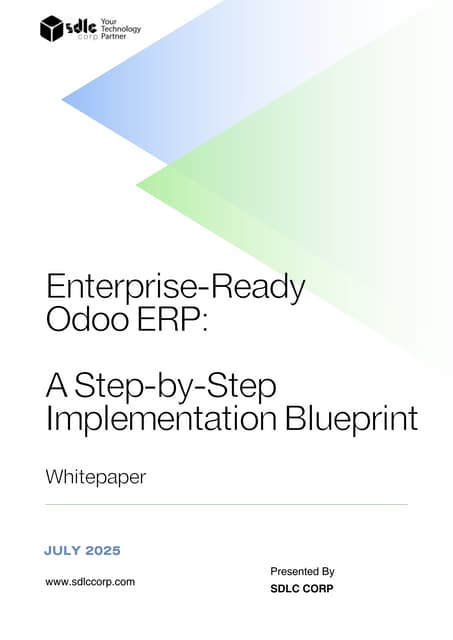 sdlc corp Your Technology Partner

Enterprise-Ready Odoo ERP:

A Step-by-Step Implementation Blueprint

Whitepaper

JULY 2025

www.sdlccorp.com

Presented By
SDLC CORP